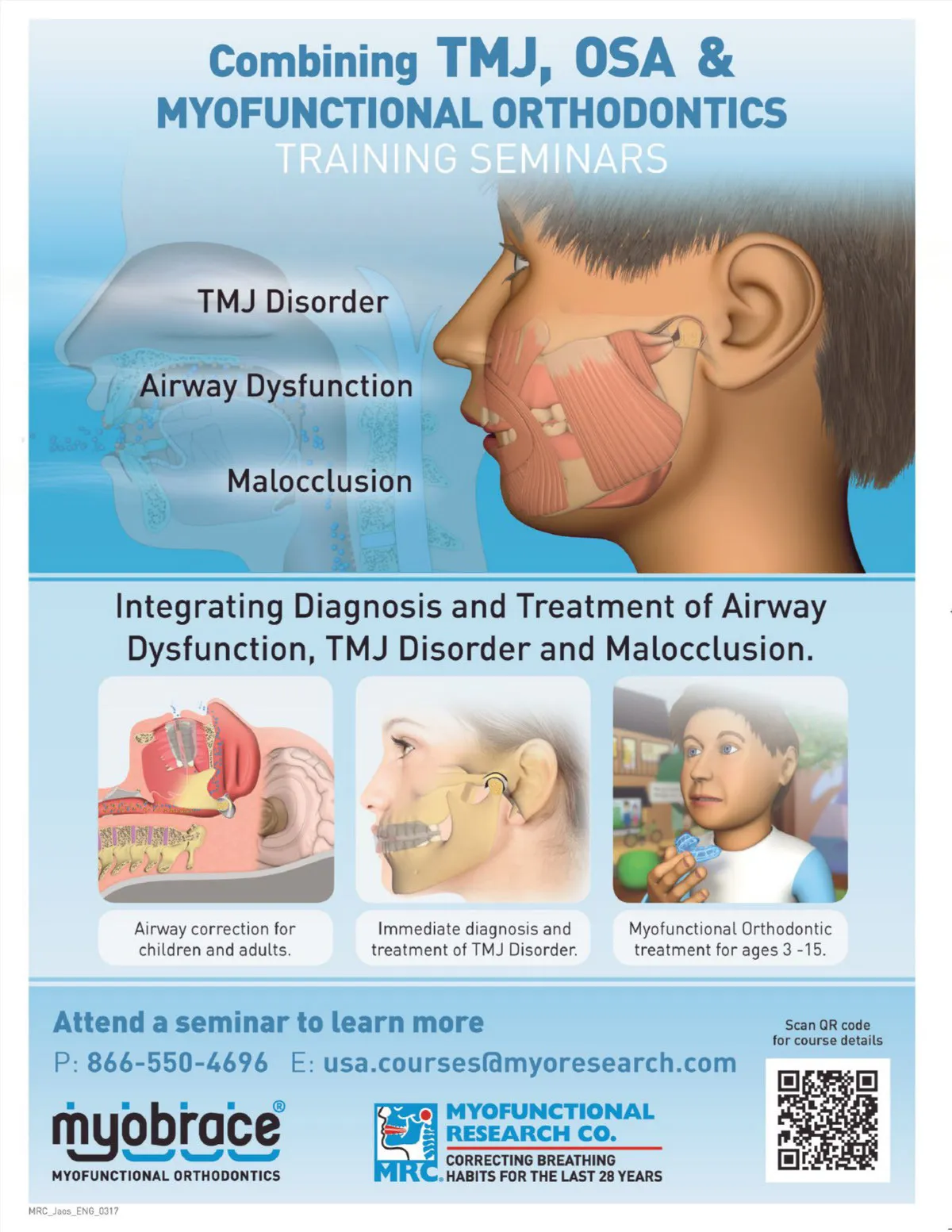 Combining TMJ, OSA & MYOFUNCTIONAL ORTHODONTICS
TRAINING SEMINARS

TMJ Disorder

Airway Dysfunction

Malocclusion

Integrating Diagnosis and Treatment of Airway Dysfunction, TMJ Disorder and Malocclusion.

Airway correction for children and adults.

Immediate diagnosis and treatment of TMJ Disorder.

Myofunctional Orthodontic treatment for ages 3 -15.

Attend a seminar to learn more

P: 866-550-4696 E: usa.courses@myoresearch.com

Scan QR code for course details

myobrace®
MYOFUNCTIONAL ORTHODONTICS

MRC® MYOFUNCTIONAL RESEARCH CO.
CORRECTING BREATHING HABITS FOR THE LAST 28 YEARS

MRC_Jaos_ENG_0317